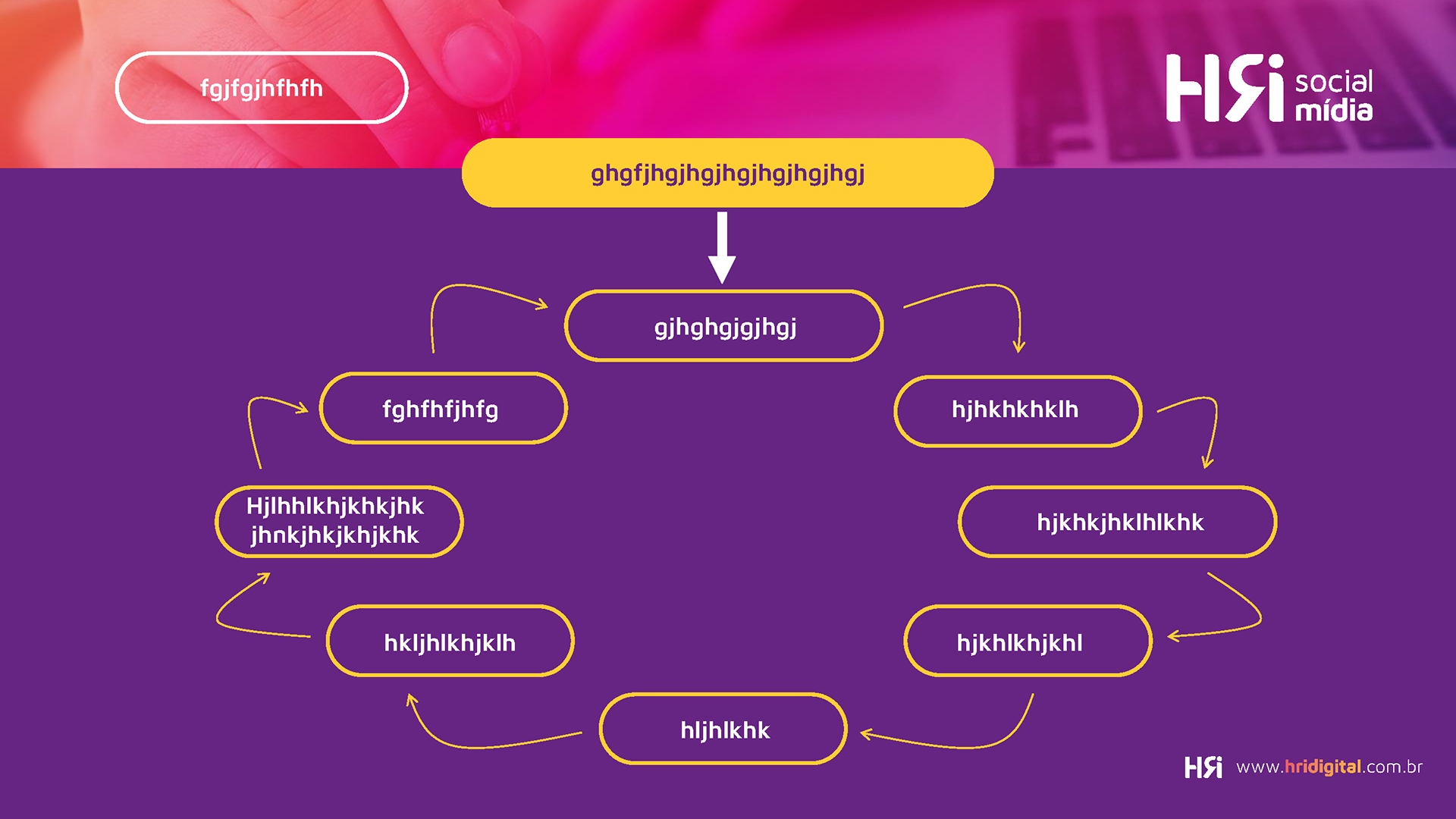 fgjfgjhfhfh

HRi social mídia

ghgfjhgjhgjhgjhgjhgjhgj

gjhghgjgjhgj

hjhkhkhklh

hjkhkjhklhlkhk

hjkhlkhjkhl

hljhlkhk

hkljhlkhjklh

Hjlhhlkhjkhkjhk jhnkjhkjkhjkhk

fghfhfjhfg

HRi www.hridigital.com.br